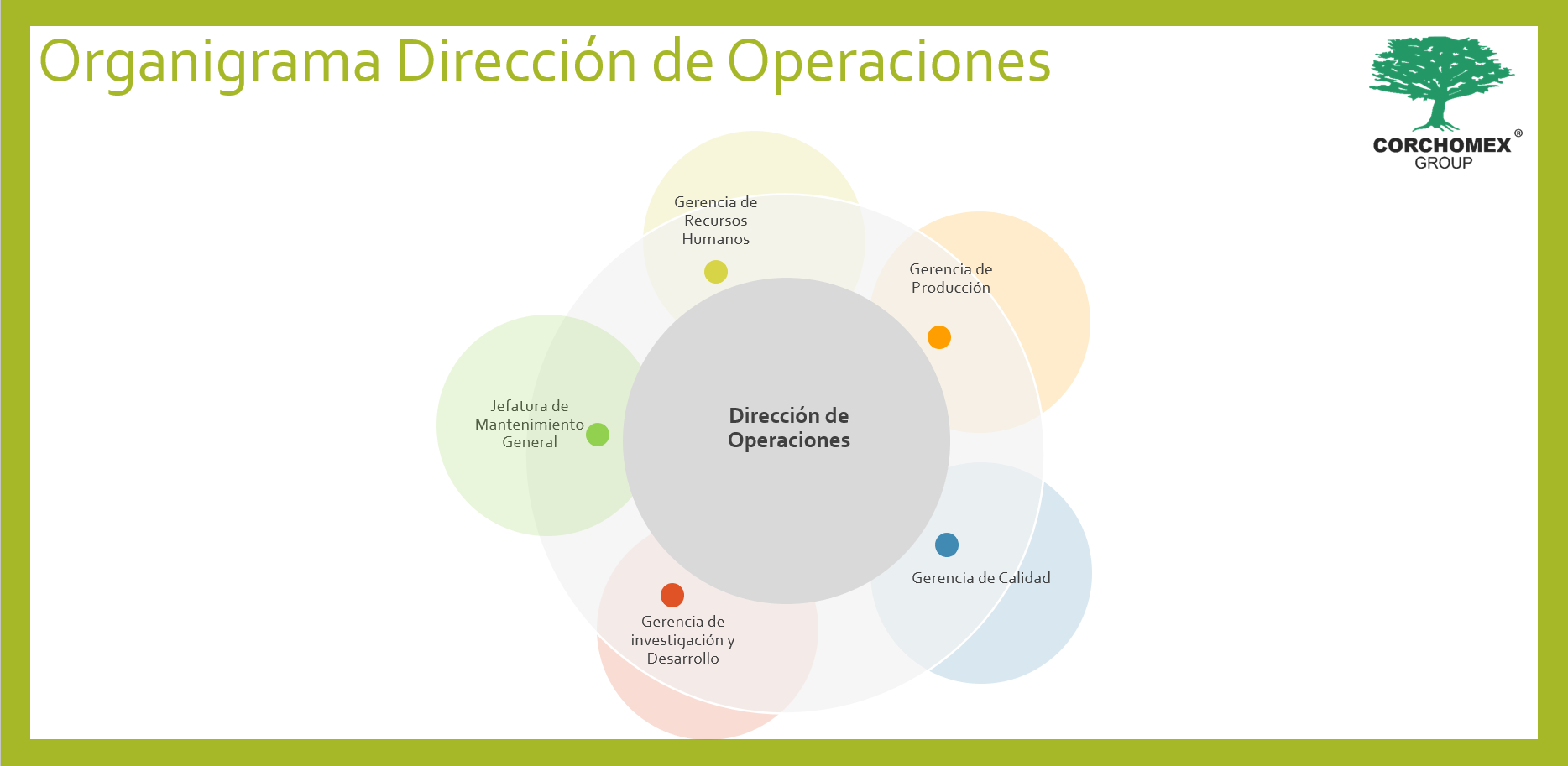 Organigrama Dirección de Operaciones

CORCHOMEX®
GROUP

Gerencia de Recursos Humanos

Gerencia de Producción

Jefatura de Mantenimiento General

Dirección de Operaciones

Gerencia de Calidad

Gerencia de investigación y Desarrollo